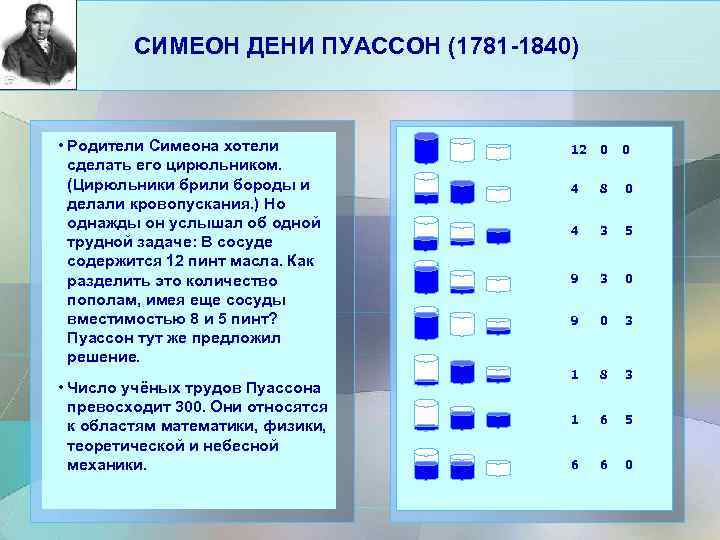 СИМЕОН ДЕНИ ПУАССОН (1781-1840)

• Родители Симеона хотели сделать его цирюльником. (Цирюльники брили бороды и делали кровопускания.) Но однажды он услышал об одной трудной задаче: В сосуде содержится 12 пинт масла. Как разделить это количество пополам, имея еще сосуды вместимостью 8 и 5 пинт? Пуассон тут же предложил решение.

• Число учёных трудов Пуассона превосходит 300. Они относятся к областям математики, физики, теоретической и небесной механики.

12 0 0
4 8 0
4 3 5
9 3 0
9 0 3
1 8 3
1 6 5
6 6 0